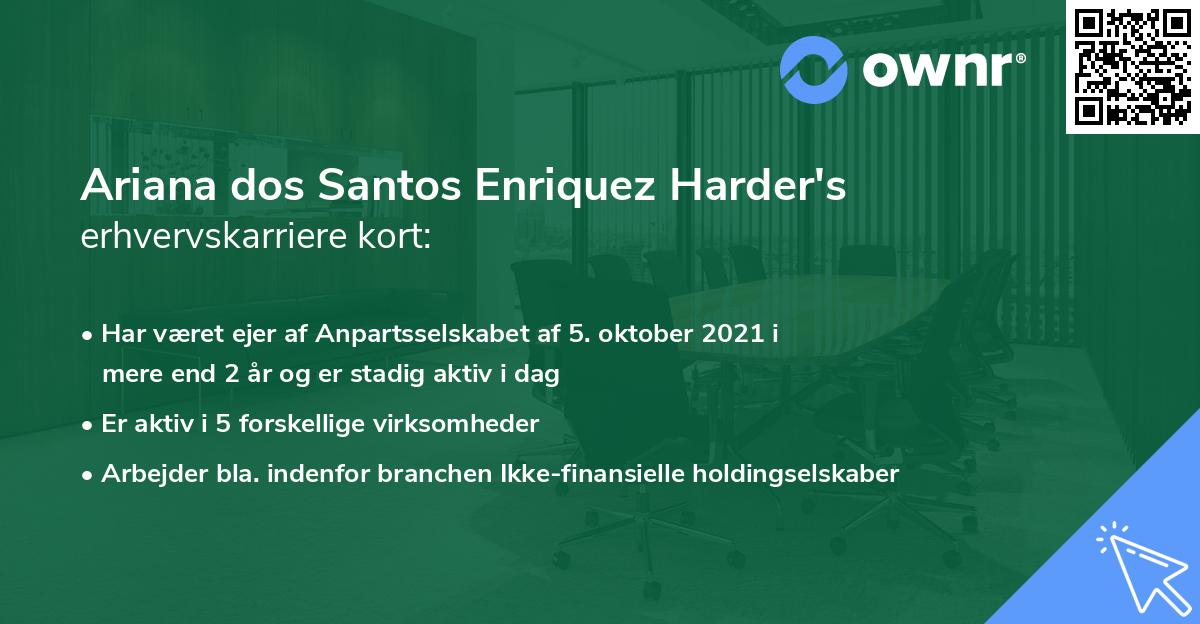 ownr®

Ariana dos Santos Enriquez Harder's
erhvervskarriere kort:

• Har været ejer af Anpartsselskabet af 5. oktober 2021 i mere end 2 år og er stadig aktiv i dag
• Er aktiv i 5 forskellige virksomheder
• Arbejder bla. indenfor branchen Ikke-finansielle holdingselskaber